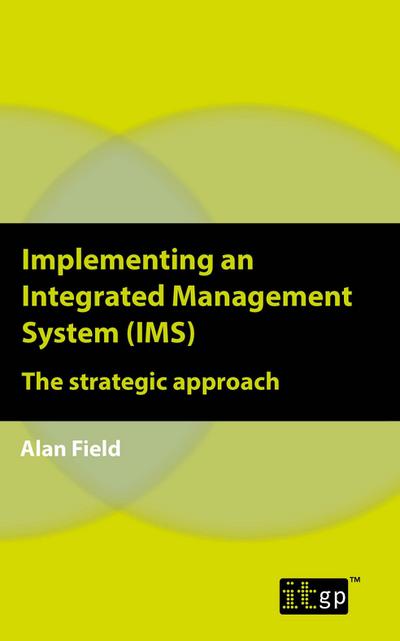 Implementing an Integrated Management System (IMS)

The strategic approach

Alan Field

itgp™